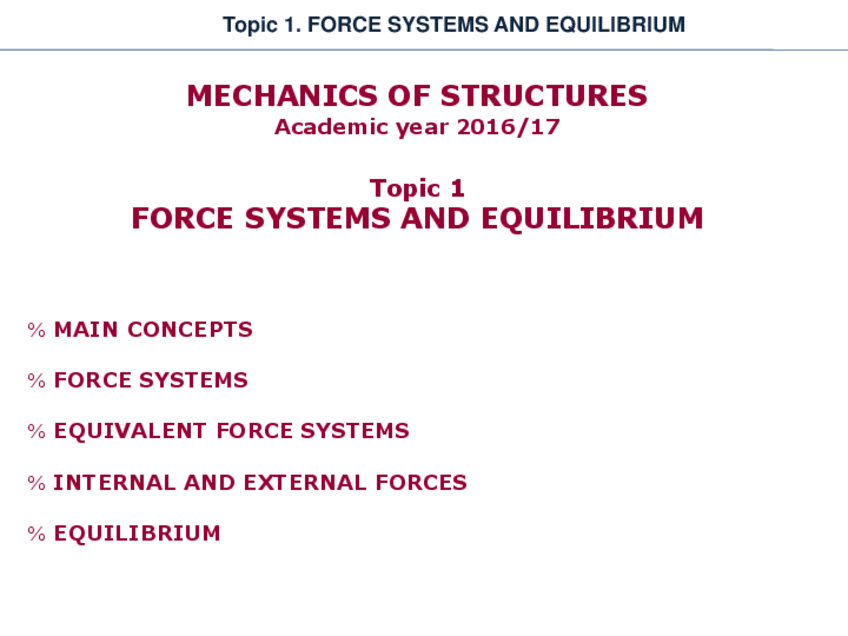 Topic 1. FORCE SYSTEMS AND EQUILIBRIUM

MECHANICS OF STRUCTURES
Academic year 2016/17

Topic 1
FORCE SYSTEMS AND EQUILIBRIUM

% MAIN CONCEPTS

% FORCE SYSTEMS

% EQUIVALENT FORCE SYSTEMS

% INTERNAL AND EXTERNAL FORCES

% EQUILIBRIUM